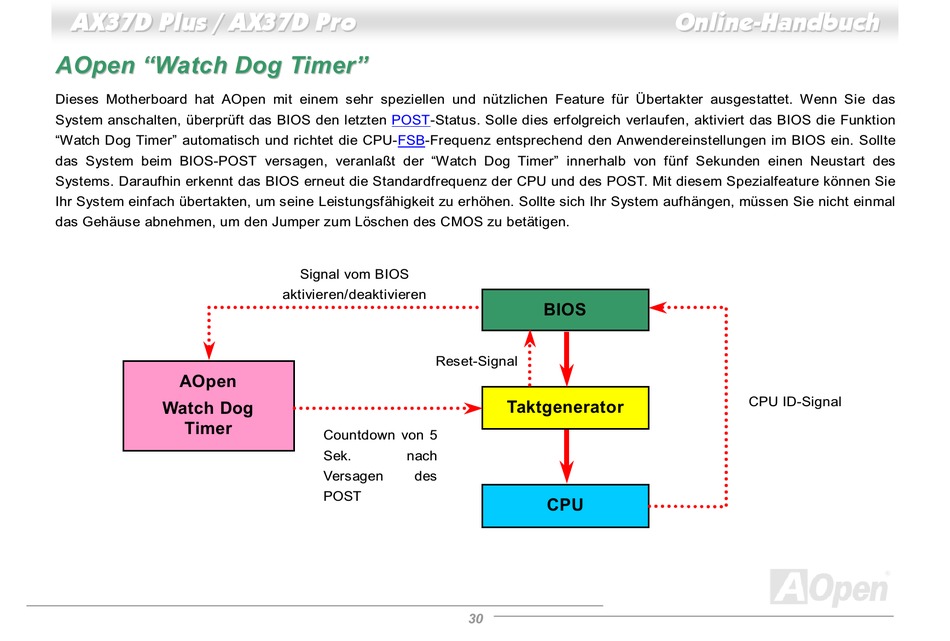 AX37D Plus / AX37D Pro

Online-Handbuch

AOpen “Watch Dog Timer”

Dieses Motherboard hat AOpen mit einem sehr speziellen und nützlichen Feature für Übertakter ausgestattet. Wenn Sie das System anschalten, überprüft das BIOS den letzten POST-Status. Solle dies erfolgreich verlaufen, aktiviert das BIOS die Funktion “Watch Dog Timer” automatisch und richtet die CPU-FSB-Frequenz entsprechend den Anwendereinstellungen im BIOS ein. Sollte das System beim BIOS-POST versagen, veranlaßt der “Watch Dog Timer” innerhalb von fünf Sekunden einen Neustart des Systems. Daraufhin erkennt das BIOS erneut die Standardfrequenz der CPU und des POST. Mit diesem Spezialfeature können Sie Ihr System einfach übertakten, um seine Leistungsfähigkeit zu erhöhen. Sollte sich Ihr System aufhängen, müssen Sie nicht einmal das Gehäuse abnehmen, um den Jumper zum Löschen des CMOS zu betätigen.

Signal vom BIOS aktivieren/deaktivieren

BIOS

Reset-Signal

AOpen Watch Dog Timer

Taktgenerator

CPU ID-Signal

Countdown von 5 Sek. nach Versagen des POST

CPU

AOpen

30